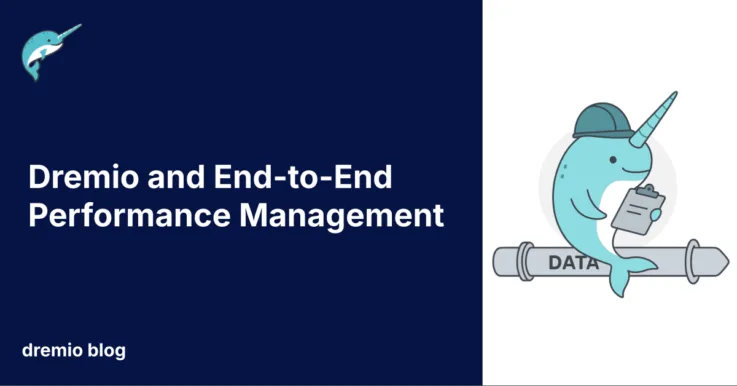 Dremio and End-to-End Performance Management

dremio blog

DATA